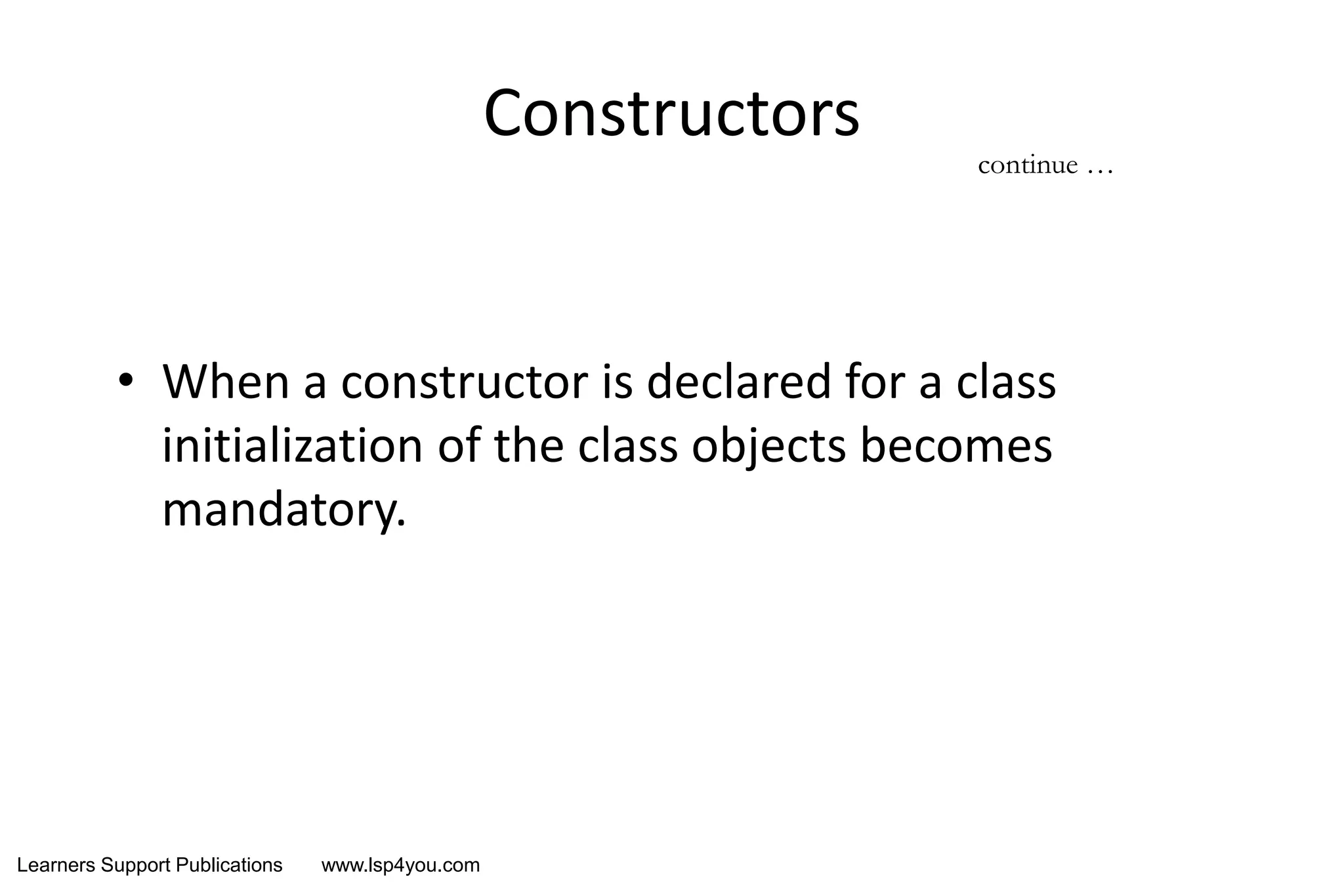 Constructors

continue …

• When a constructor is declared for a class initialization of the class objects becomes mandatory.

Learners Support Publications www.lsp4you.com